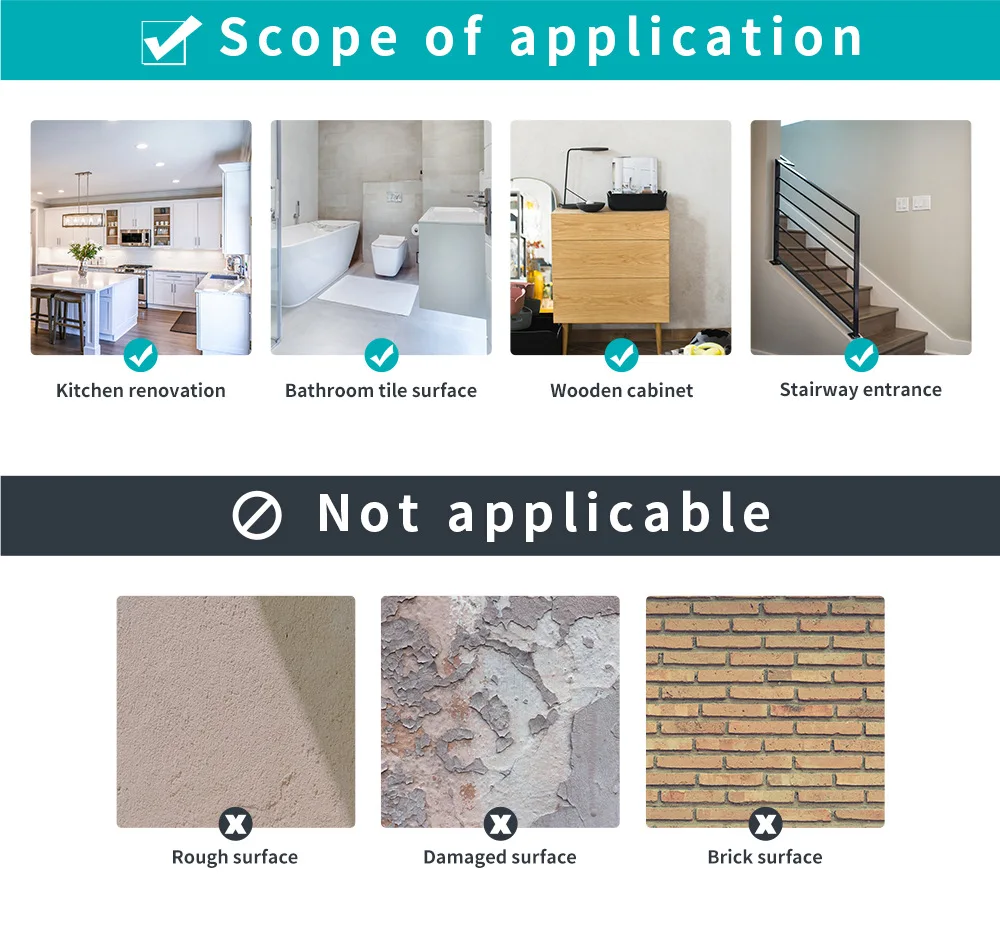 Scope of application

Kitchen renovation

Bathroom tile surface

Wooden cabinet

Stairway entrance

Not applicable

Rough surface

Damaged surface

Brick surface